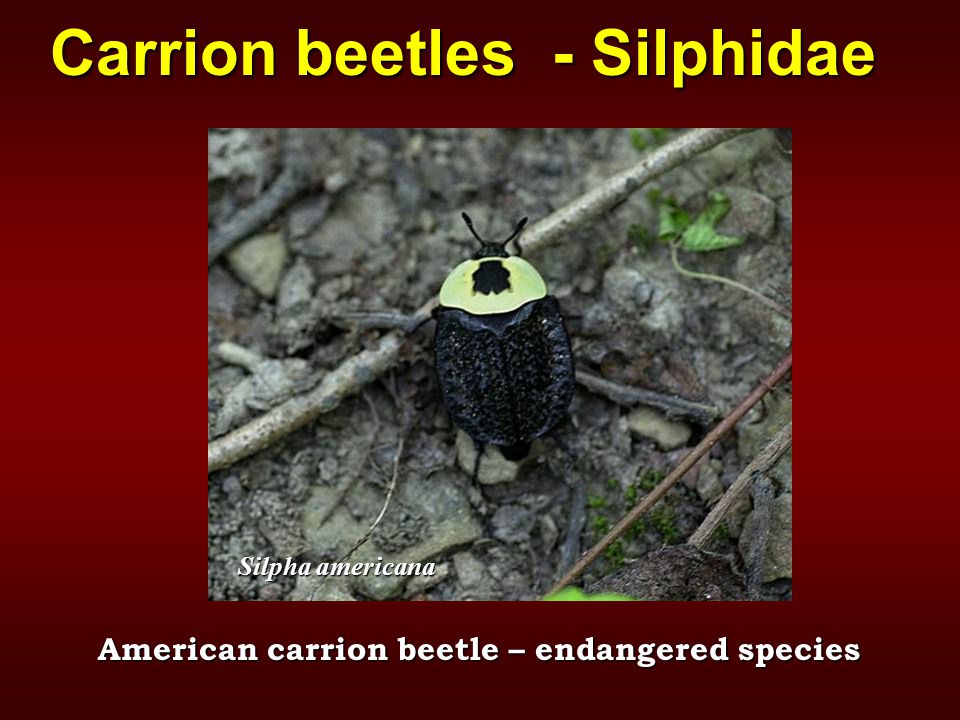 Carrion beetles - Silphidae

Silpha americana

American carrion beetle – endangered species